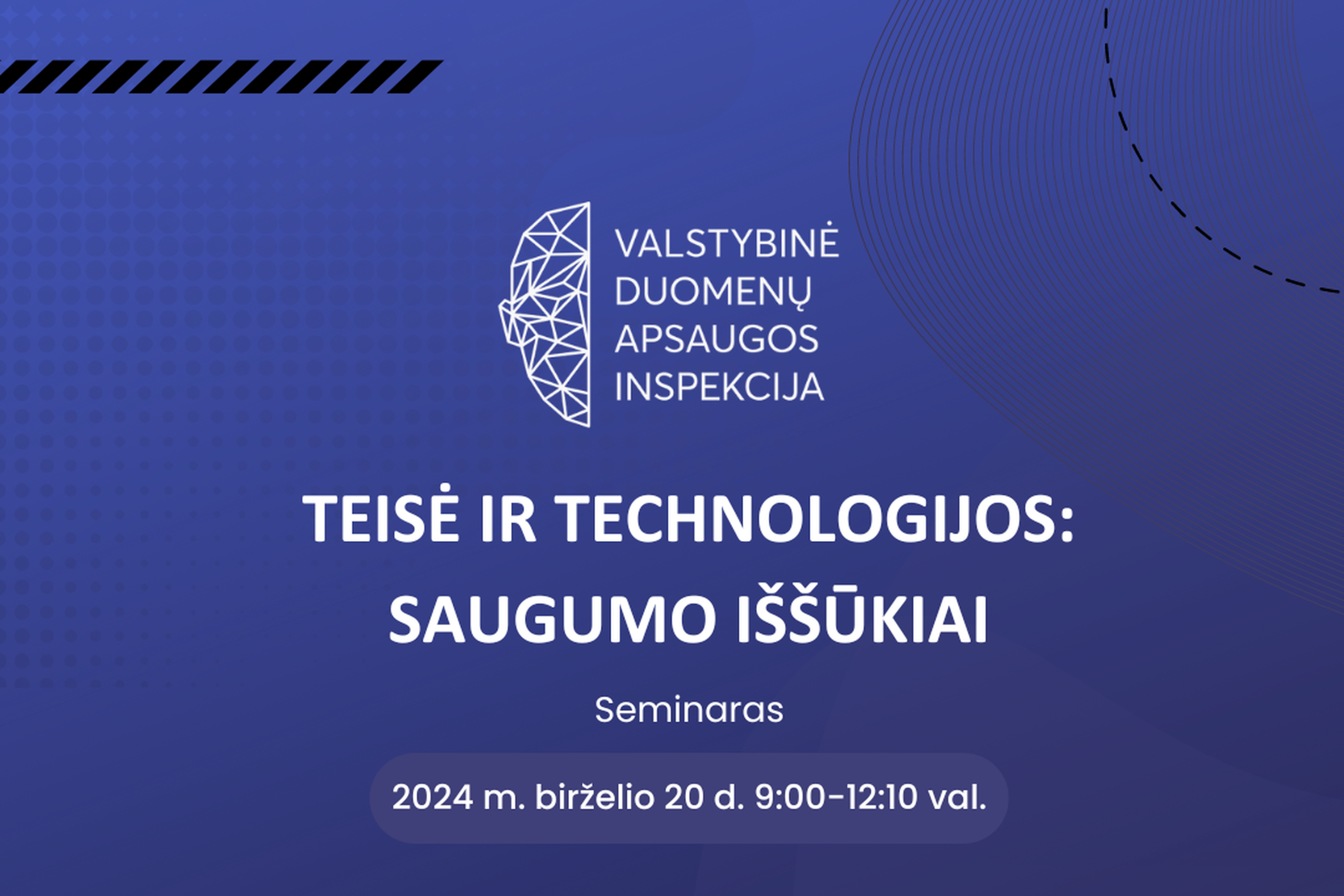 VALSTYBINĖ
DUOMENŲ
APSAUGOS
INSPEKCIJA

TEISĖ IR TECHNOLOGIJOS:
SAUGUMO IŠŠŪKIAI

Seminaras

2024 m. birželio 20 d. 9:00–12:10 val.